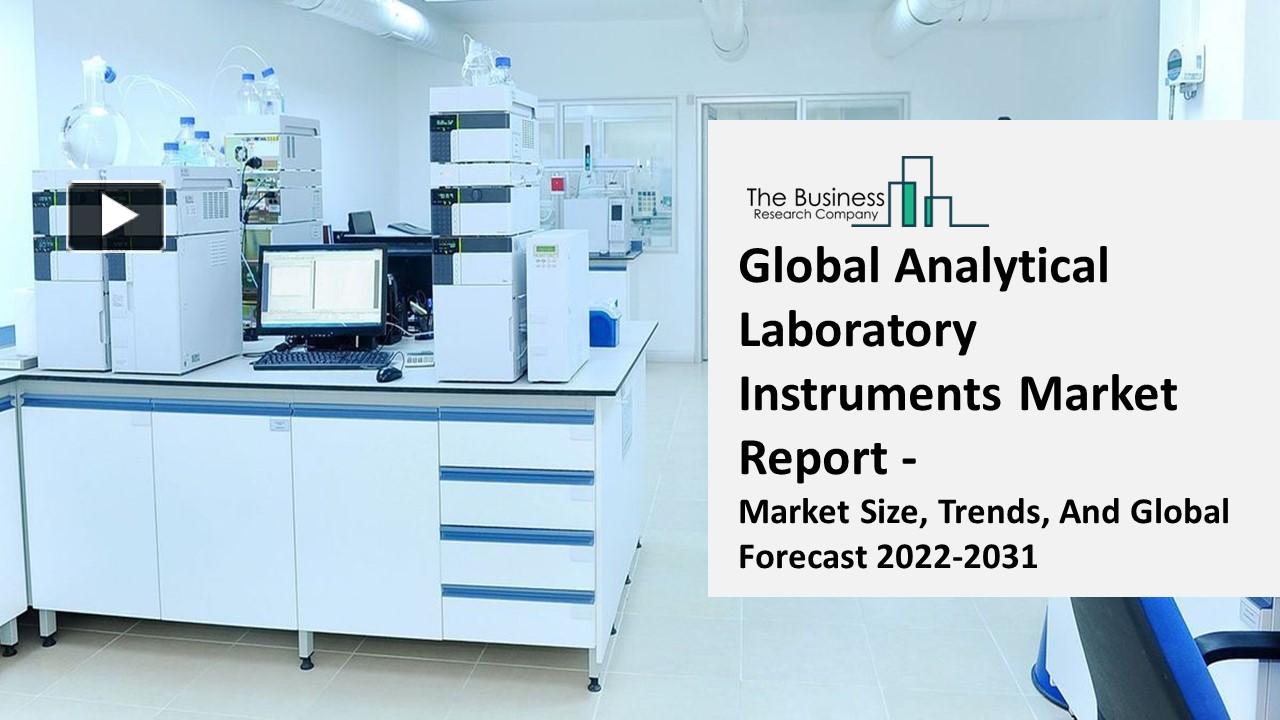 The Business
Research Company

Global Analytical Laboratory Instruments Market Report -

Market Size, Trends, And Global Forecast 2022-2031